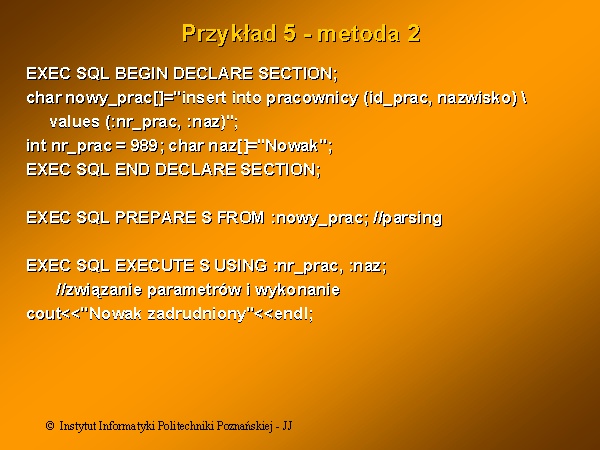 Przykład 5 - metoda 2

EXEC SQL BEGIN DECLARE SECTION;
char nowy_prac[]="insert into pracownicy (id_prac, nazwisko) \
values (:nr_prac, :naz)";
int nr_prac = 989; char naz[]="Nowak";
EXEC SQL END DECLARE SECTION;

EXEC SQL PREPARE S FROM :nowy_prac; //parsing

EXEC SQL EXECUTE S USING :nr_prac, :naz;
//związanie parametrów i wykonanie
cout<<"Nowak zadrudniony"<<endl;

© Instytut Informatyki Politechniki Poznańskiej - JJ